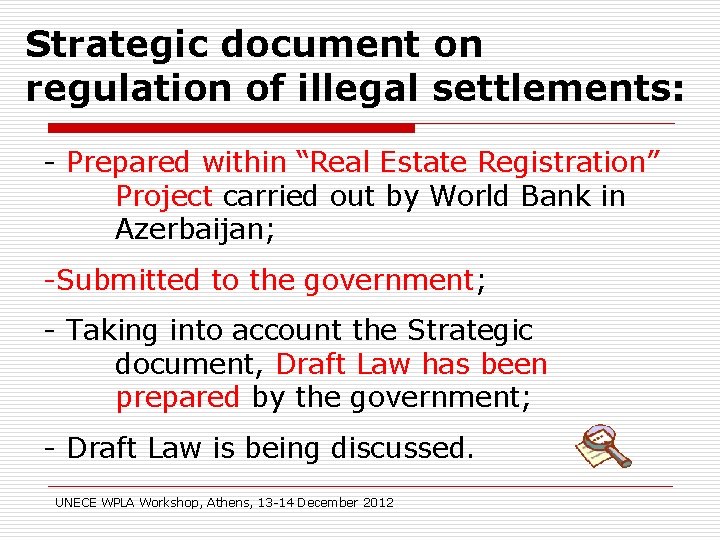 Strategic document on regulation of illegal settlements:

- Prepared within “Real Estate Registration” Project carried out by World Bank in Azerbaijan;

-Submitted to the government;

- Taking into account the Strategic document, Draft Law has been prepared by the government;

- Draft Law is being discussed.

UNECE WPLA Workshop, Athens, 13-14 December 2012